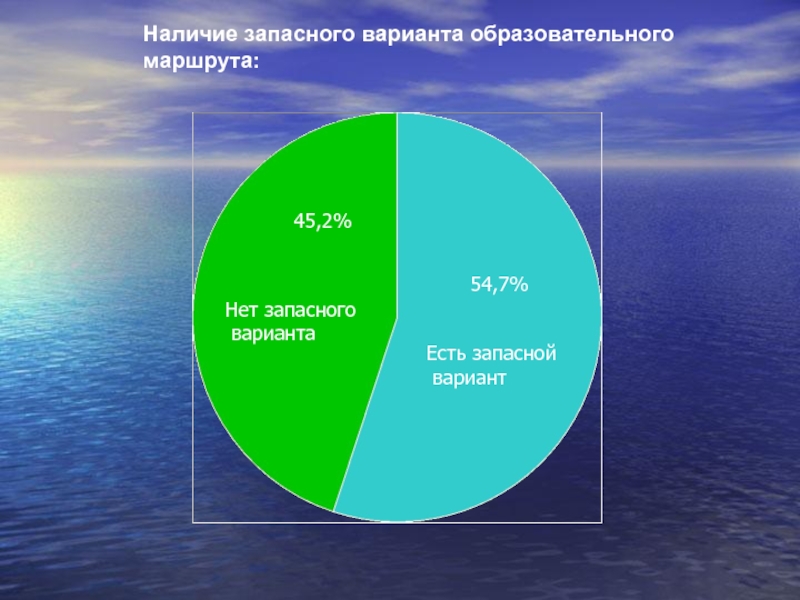 Наличие запасного варианта образовательного маршрута:

45,2%

Нет запасного варианта

54,7%

Есть запасной вариант